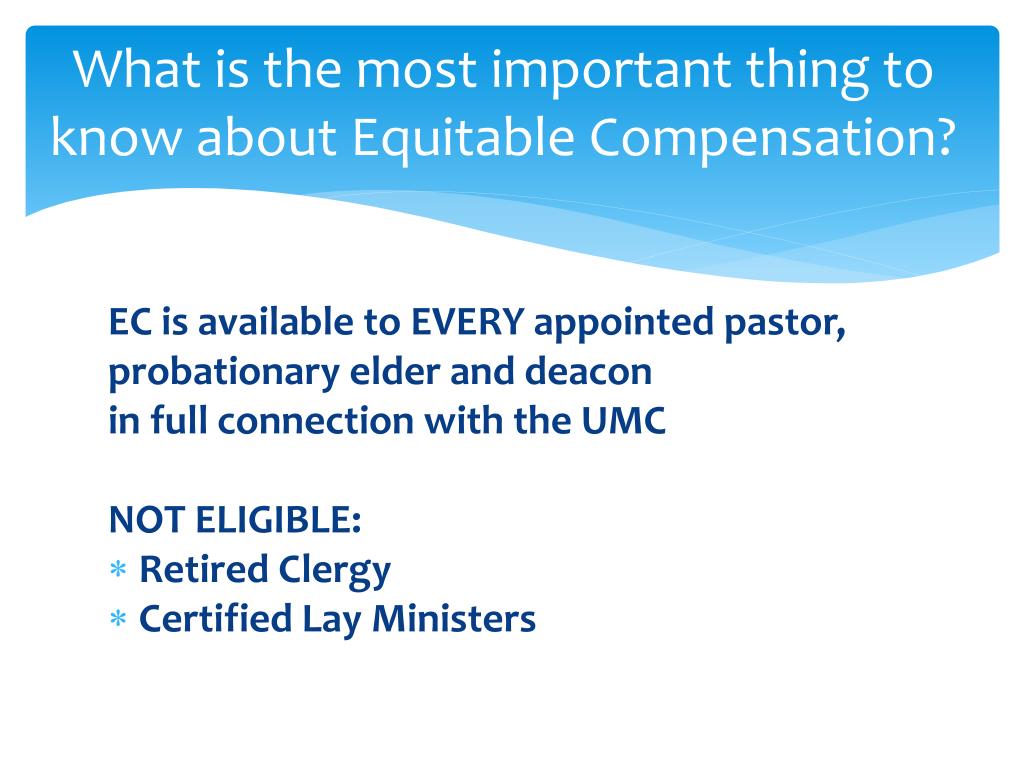 What is the most important thing to know about Equitable Compensation?

EC is available to EVERY appointed pastor, probationary elder and deacon
in full connection with the UMC

NOT ELIGIBLE:
* Retired Clergy
* Certified Lay Ministers